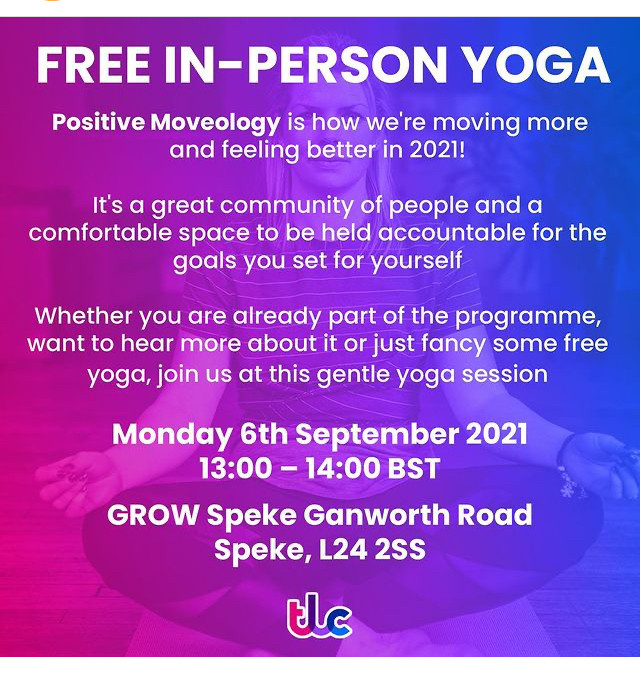 FREE IN-PERSON YOGA

Positive Moveology is how we're moving more and feeling better in 2021!

It's a great community of people and a comfortable space to be held accountable for the goals you set for yourself

Whether you are already part of the programme, want to hear more about it or just fancy some free yoga, join us at this gentle yoga session

Monday 6th September 2021
13:00 – 14:00 BST

GROW Speke Ganworth Road
Speke, L24 2SS

tlc